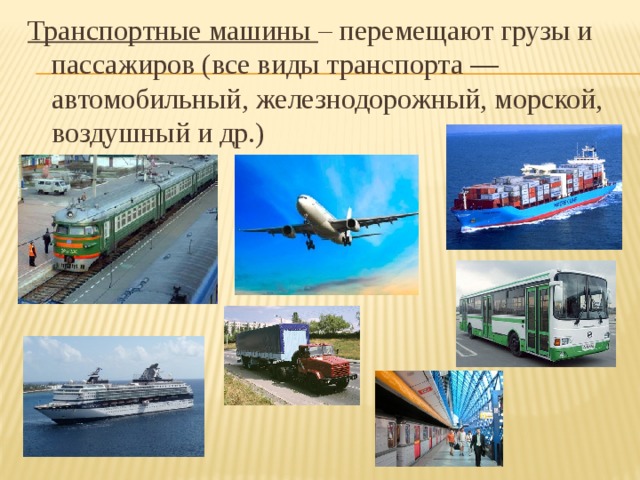 Транспортные машины – перемещают грузы и пассажиров (все виды транспорта — автомобильный, железнодорожный, морской, воздушный и др.)